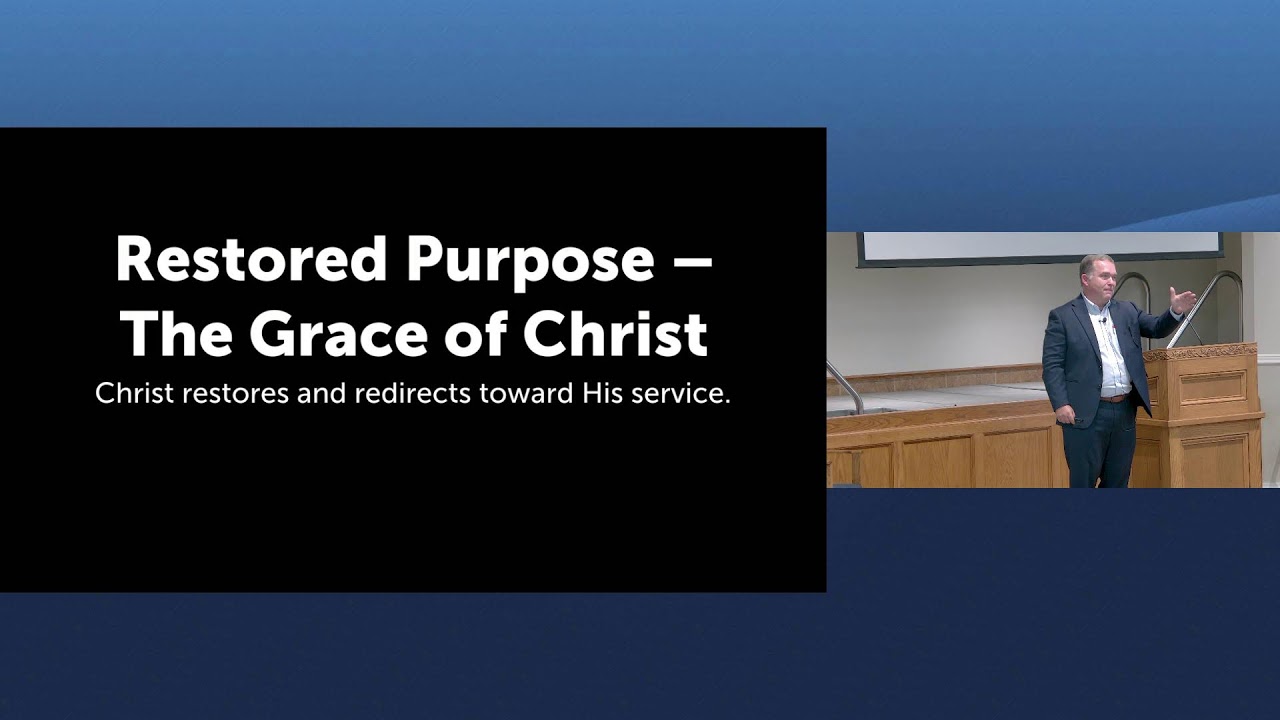 Restored Purpose – The Grace of Christ

Christ restores and redirects toward His service.